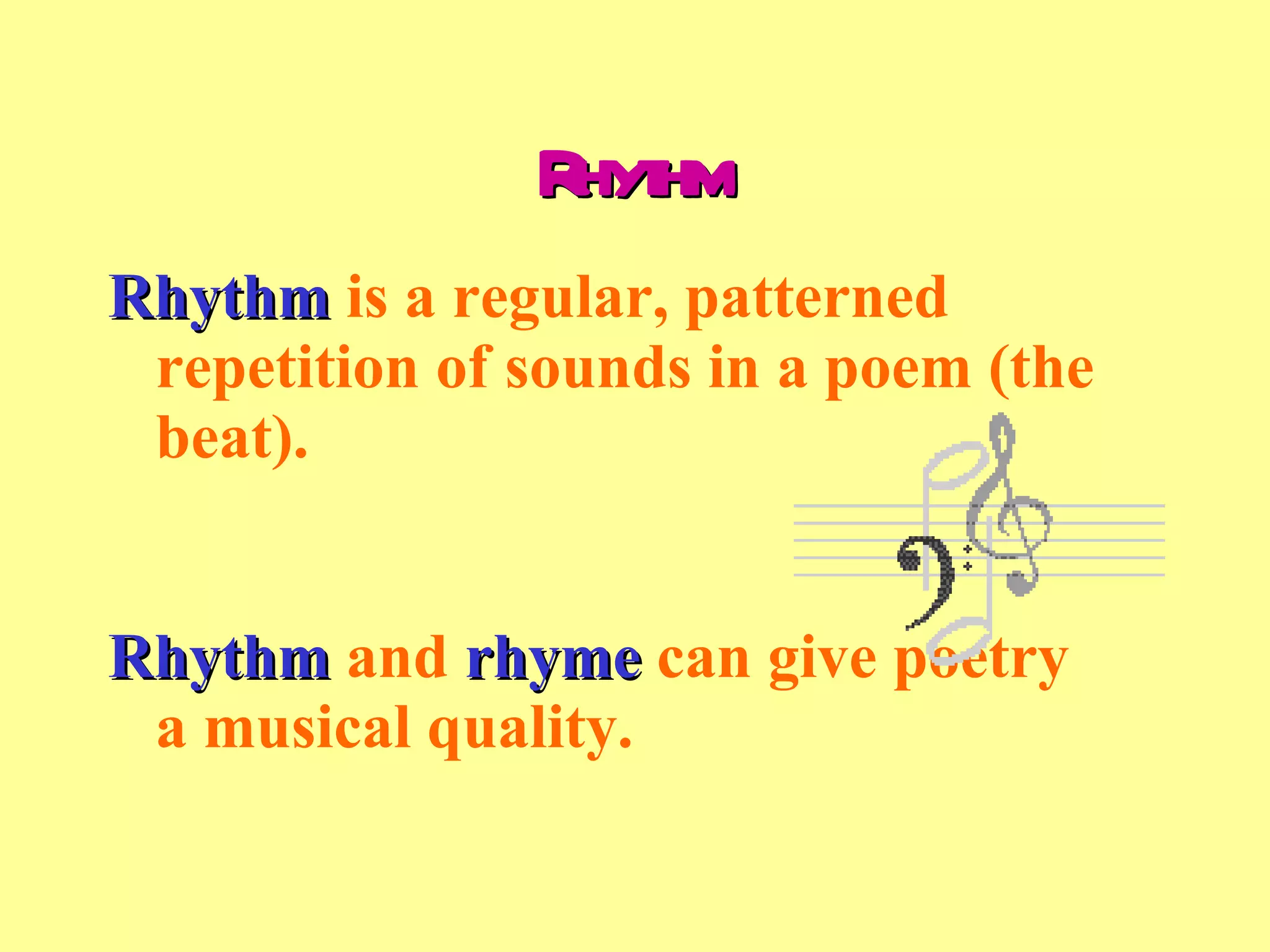 RHYTHM

Rhythm is a regular, patterned repetition of sounds in a poem (the beat).

Rhythm and rhyme can give poetry a musical quality.